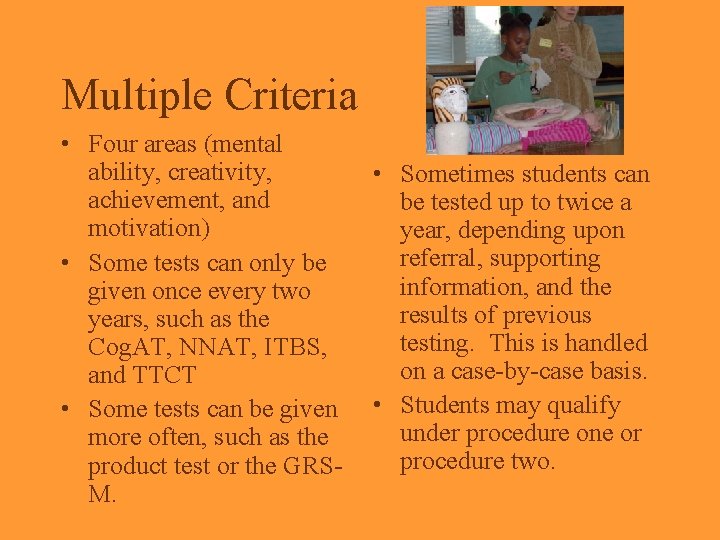 Multiple Criteria

• Four areas (mental ability, creativity, achievement, and motivation)
• Some tests can only be given once every two years, such as the CogAT, NNAT, ITBS, and TTCT
• Some tests can be given more often, such as the product test or the GRS-M.

• Sometimes students can be tested up to twice a year, depending upon referral, supporting information, and the results of previous testing. This is handled on a case-by-case basis.
• Students may qualify under procedure one or procedure two.